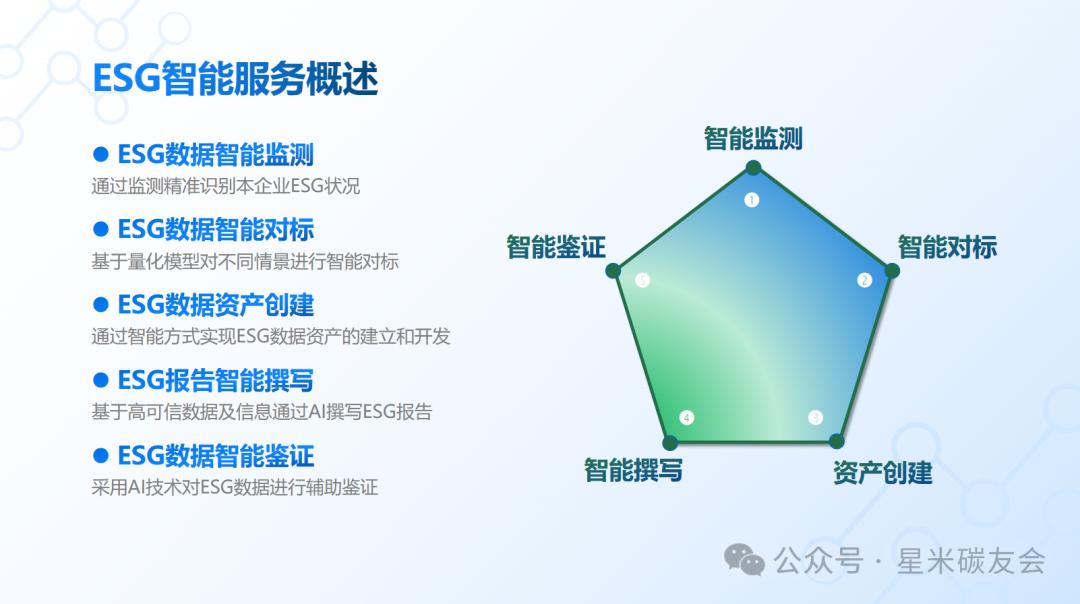 ESG智能服务概述

● ESG数据智能监测
通过监测精准识别本企业ESG状况

● ESG数据智能对标
基于量化模型对不同情景进行智能对标

● ESG数据资产创建
通过智能方式实现ESG数据资产的建立和开发

● ESG报告智能撰写
基于高可信数据及信息通过AI撰写ESG报告

● ESG数据智能鉴证
采用AI技术对ESG数据进行辅助鉴证

智能监测
1
智能对标
2
资产创建
3
智能撰写
4
智能鉴证
5

公众号 · 星米碳友会